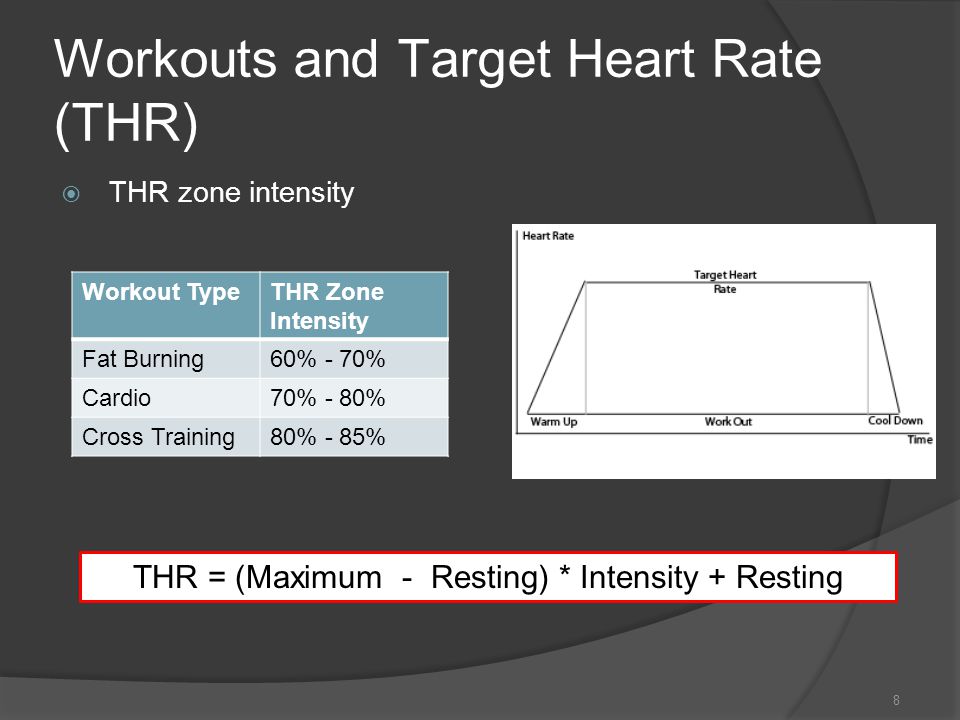 Workouts and Target Heart Rate (THR)

THR zone intensity

| Workout Type | THR Zone Intensity |
|---|---|
| Fat Burning | 60% - 70% |
| Cardio | 70% - 80% |
| Cross Training | 80% - 85% |

Heart Rate
Target Heart Rate
Warm Up
Work Out
Cool Down
Time

THR = (Maximum - Resting) * Intensity + Resting

8